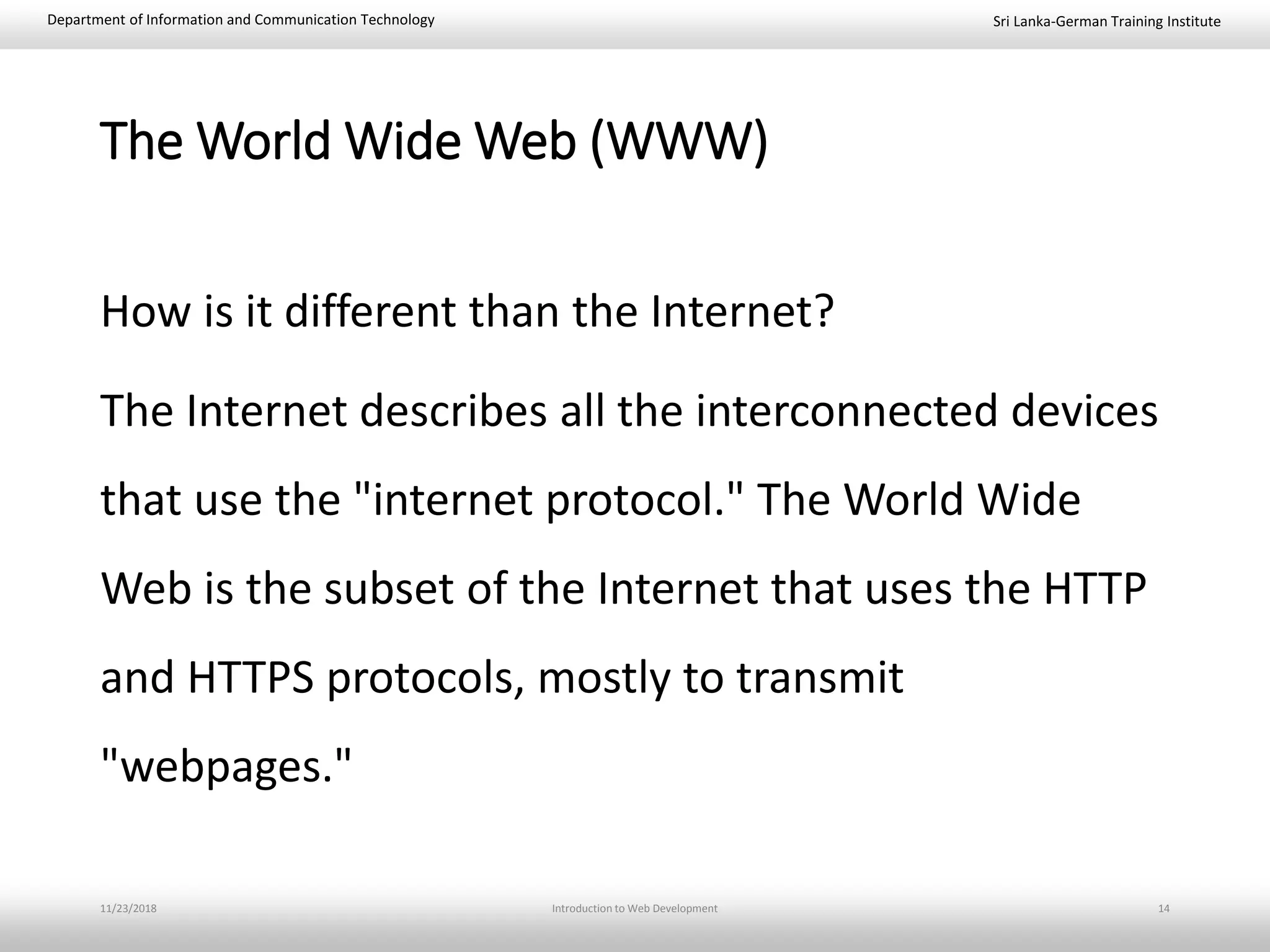 Department of Information and Communication Technology

Sri Lanka-German Training Institute

The World Wide Web (WWW)

How is it different than the Internet?

The Internet describes all the interconnected devices that use the "internet protocol." The World Wide Web is the subset of the Internet that uses the HTTP and HTTPS protocols, mostly to transmit "webpages."

11/23/2018

Introduction to Web Development

14